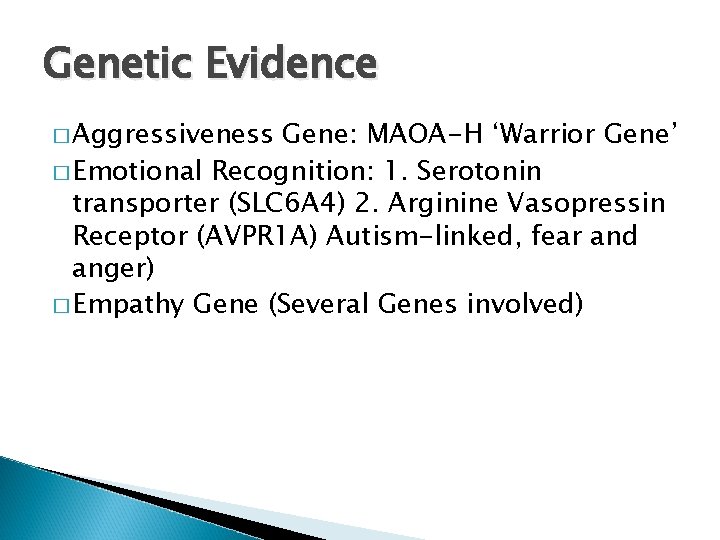 Genetic Evidence

□ Aggressiveness Gene: MAOA-H ‘Warrior Gene’

□ Emotional Recognition: 1. Serotonin transporter (SLC6A4) 2. Arginine Vasopressin Receptor (AVPR1A) Autism-linked, fear and anger)

□ Empathy Gene (Several Genes involved)